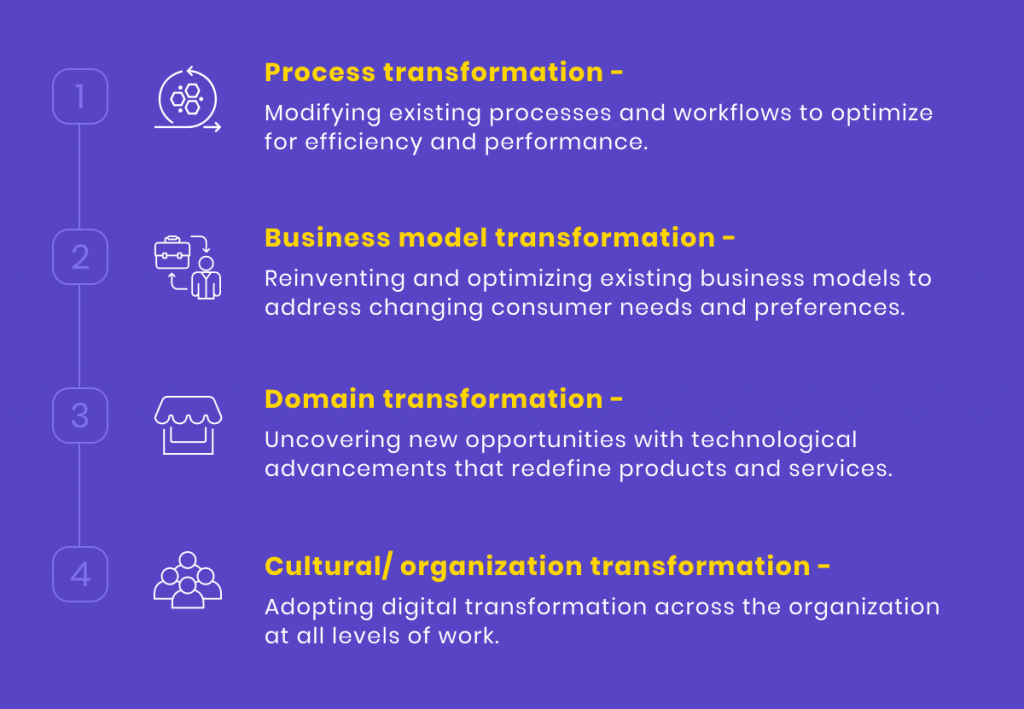 1

Process transformation -

Modifying existing processes and workflows to optimize for efficiency and performance.

2

Business model transformation -

Reinventing and optimizing existing business models to address changing consumer needs and preferences.

3

Domain transformation -

Uncovering new opportunities with technological advancements that redefine products and services.

4

Cultural/ organization transformation -

Adopting digital transformation across the organization at all levels of work.